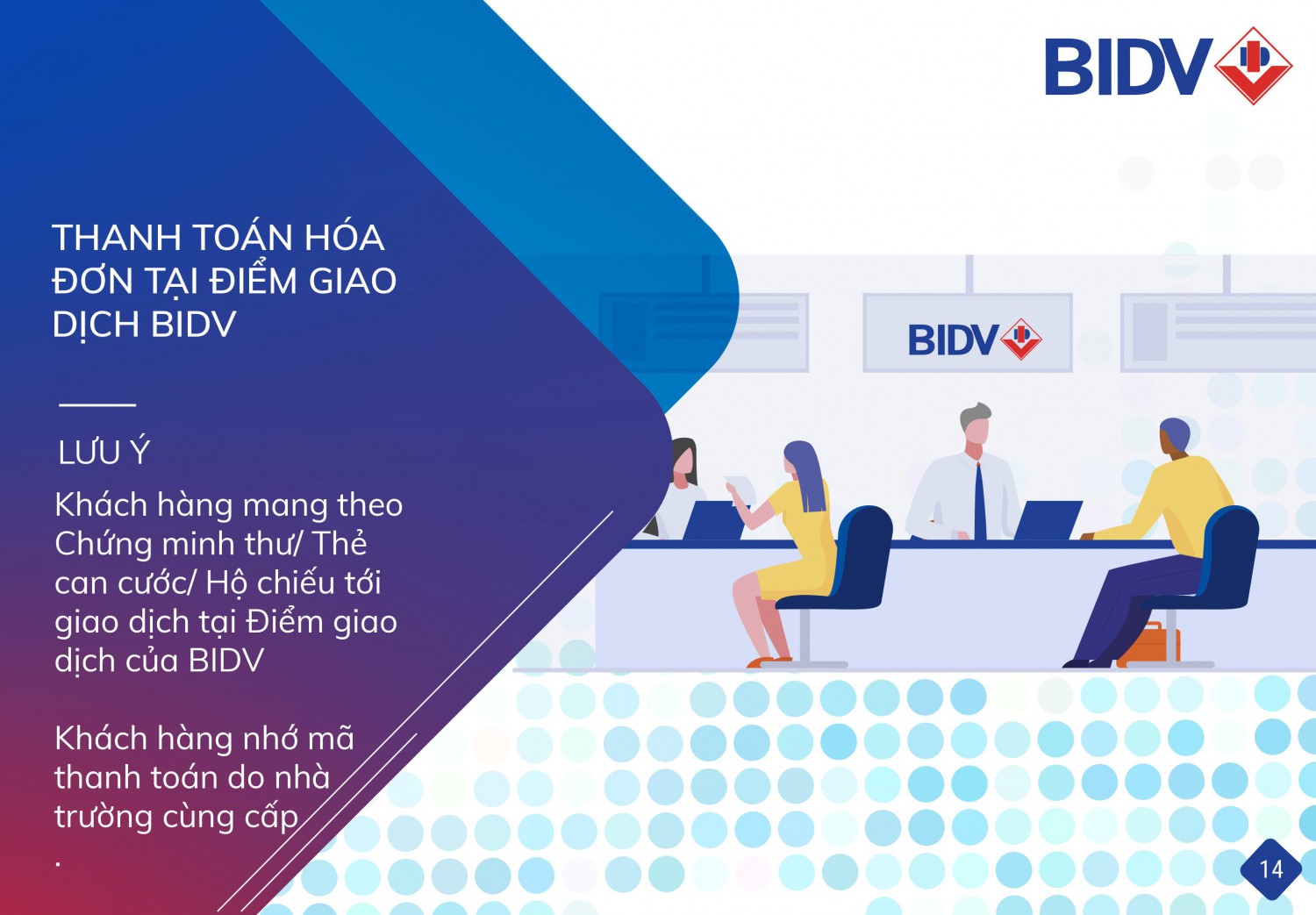 BIDV

THANH TOÁN HÓA ĐƠN TẠI ĐIỂM GIAO DỊCH BIDV

LƯU Ý

Khách hàng mang theo Chứng minh thư/ Thẻ can cước/ Hộ chiếu tới giao dịch tại Điểm giao dịch của BIDV

Khách hàng nhớ mã thanh toán do nhà trường cùng cấp
.

BIDV

14